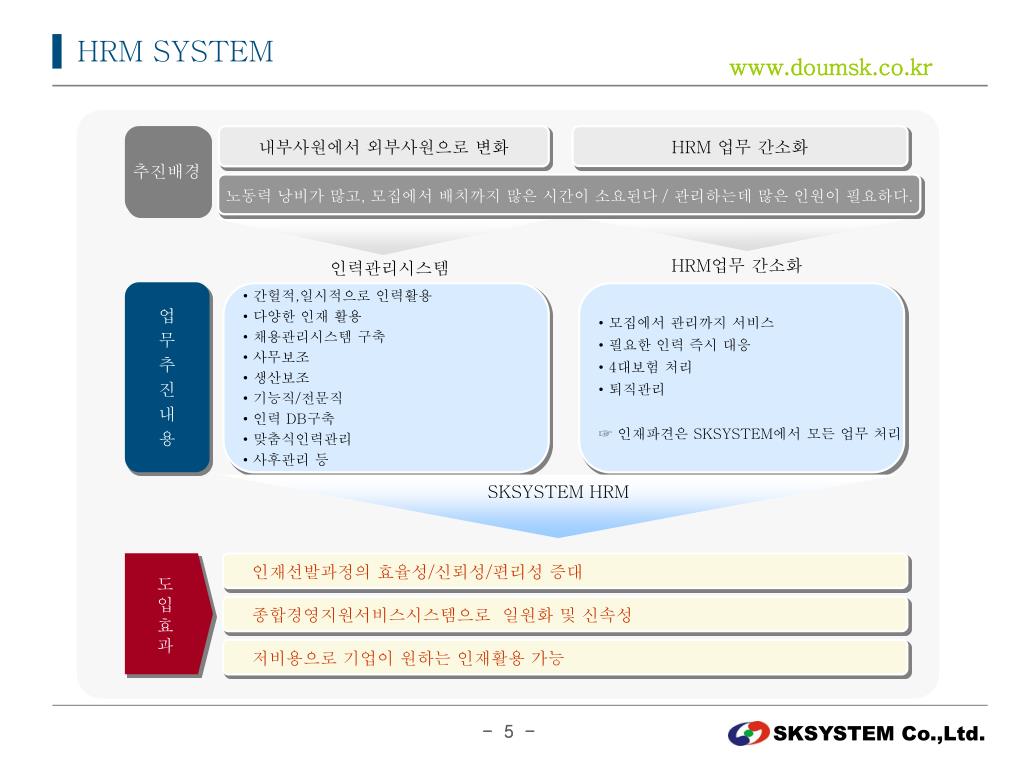 HRM SYSTEM

www.doumsk.co.kr

추진배경

내부사원에서 외부사원으로 변화

HRM 업무 간소화

노동력 낭비가 많고, 모집에서 배치까지 많은 시간이 소요된다 / 관리하는데 많은 인원이 필요하다.

인력관리시스템

HRM업무 간소화

업무추진내용

• 간헐적,일시적으로 인력활용
• 다양한 인재 활용
• 채용관리시스템 구축
• 사무보조
• 생산보조
• 기능직/전문직
• 인력 DB구축
• 맞춤식인력관리
• 사후관리 등

• 모집에서 관리까지 서비스
• 필요한 인력 즉시 대응
• 4대보험 처리
• 퇴직관리

☞ 인재파견은 SKSYSTEM에서 모든 업무 처리

SKSYSTEM HRM

도입효과

인재선발과정의 효율성/신뢰성/편리성 증대

종합경영지원서비스시스템으로 일원화 및 신속성

저비용으로 기업이 원하는 인재활용 가능

- 5 -

SKSYSTEM Co.,Ltd.